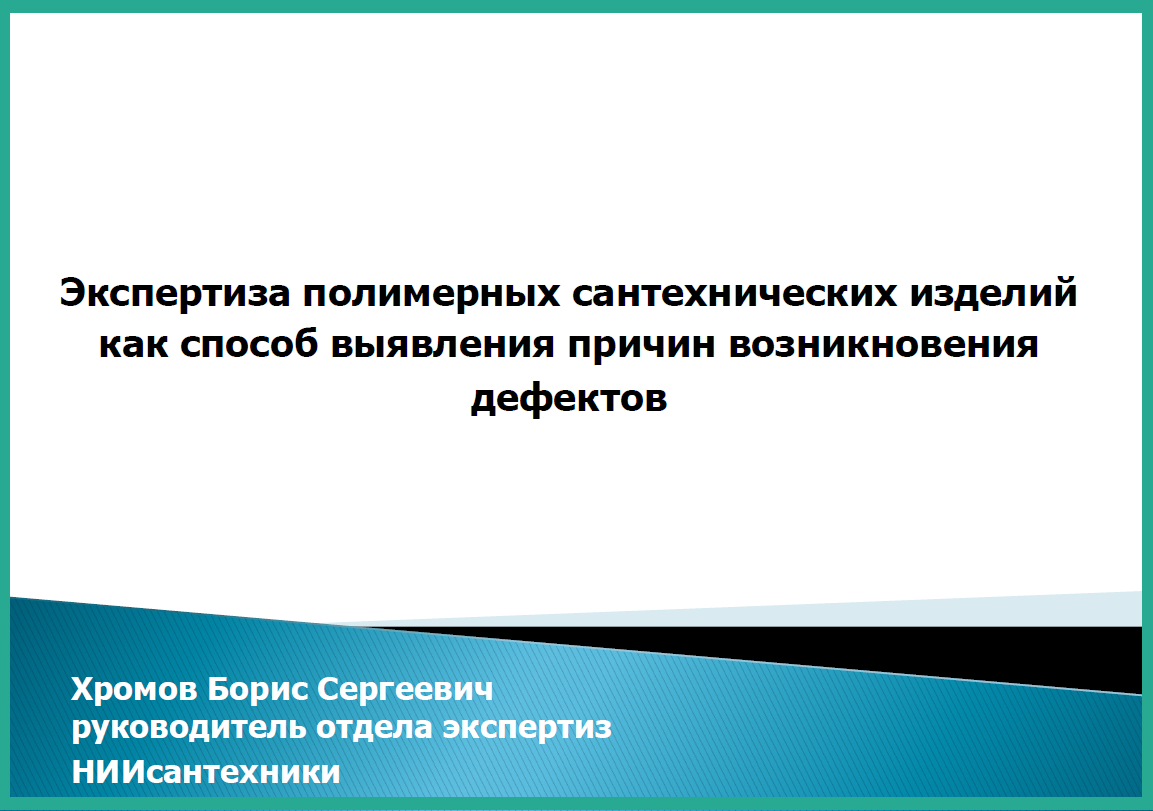 Экспертиза полимерных сантехнических изделий как способ выявления причин возникновения дефектов

Хромов Борис Сергеевич
руководитель отдела экспертиз
НИИсантехники